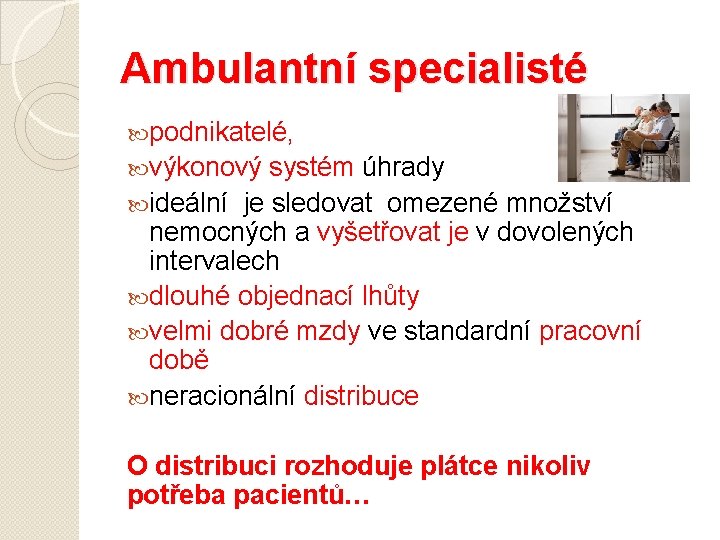 Ambulantní specialisté

podnikatelé,

výkonový systém úhrady

ideální je sledovat omezené množství nemocných a vyšetřovat je v dovolených intervalech

dlouhé objednací lhůty

velmi dobré mzdy ve standardní pracovní době

neracionální distribuce

O distribuci rozhoduje plátce nikoliv potřeba pacientů…